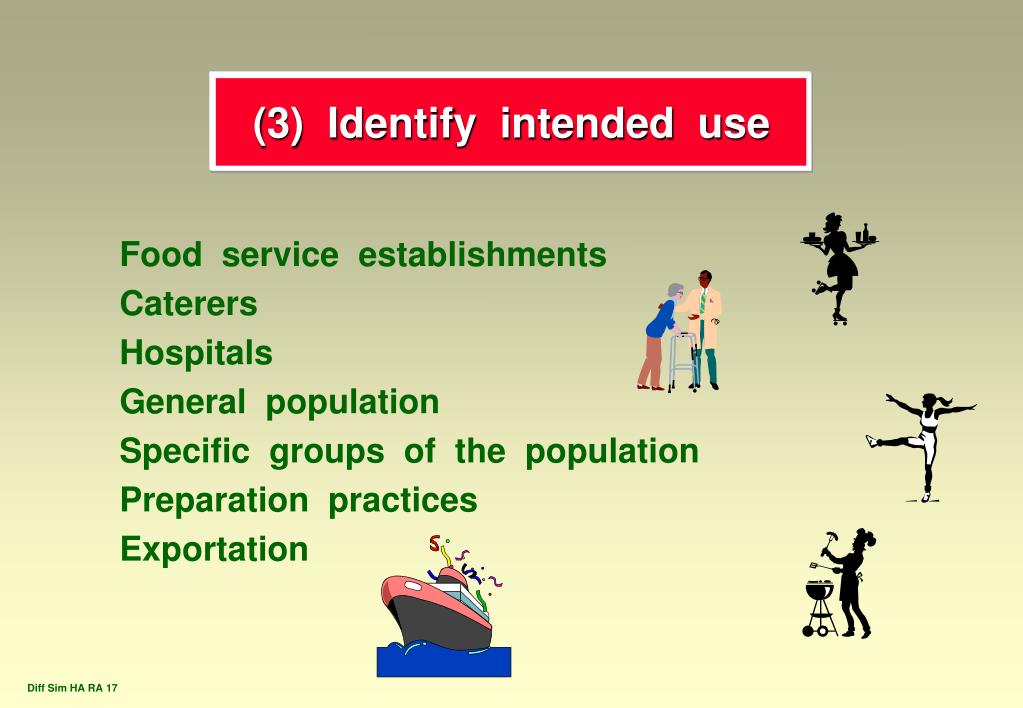 (3) Identify intended use

Food service establishments
Caterers
Hospitals
General population
Specific groups of the population
Preparation practices
Exportation

Diff Sim HA RA 17